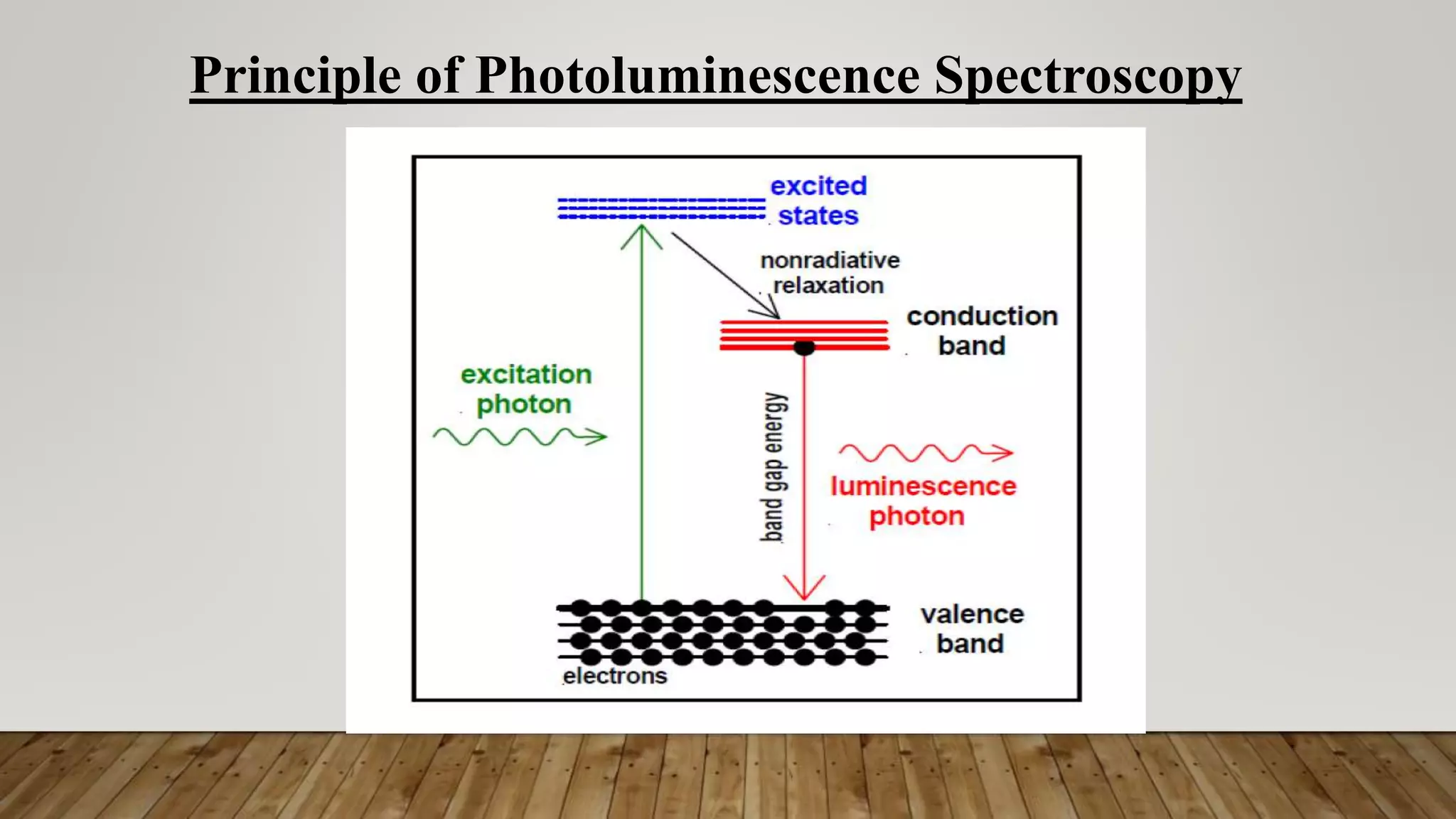 Principle of Photoluminescence Spectroscopy

excited states

nonradiative relaxation

conduction band

excitation photon

band gap energy

luminescence photon

valence band

electrons